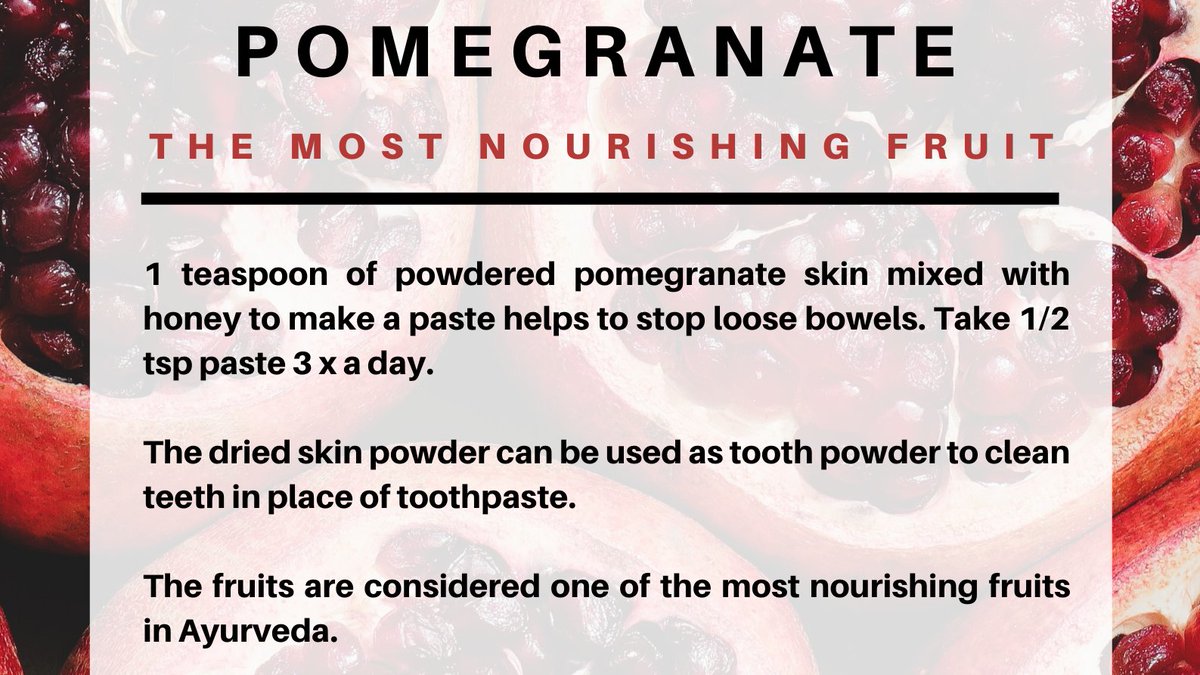 POMEGRANATE

THE MOST NOURISHING FRUIT

1 teaspoon of powdered pomegranate skin mixed with honey to make a paste helps to stop loose bowels. Take 1/2 tsp paste 3 x a day.

The dried skin powder can be used as tooth powder to clean teeth in place of toothpaste.

The fruits are considered one of the most nourishing fruits in Ayurveda.